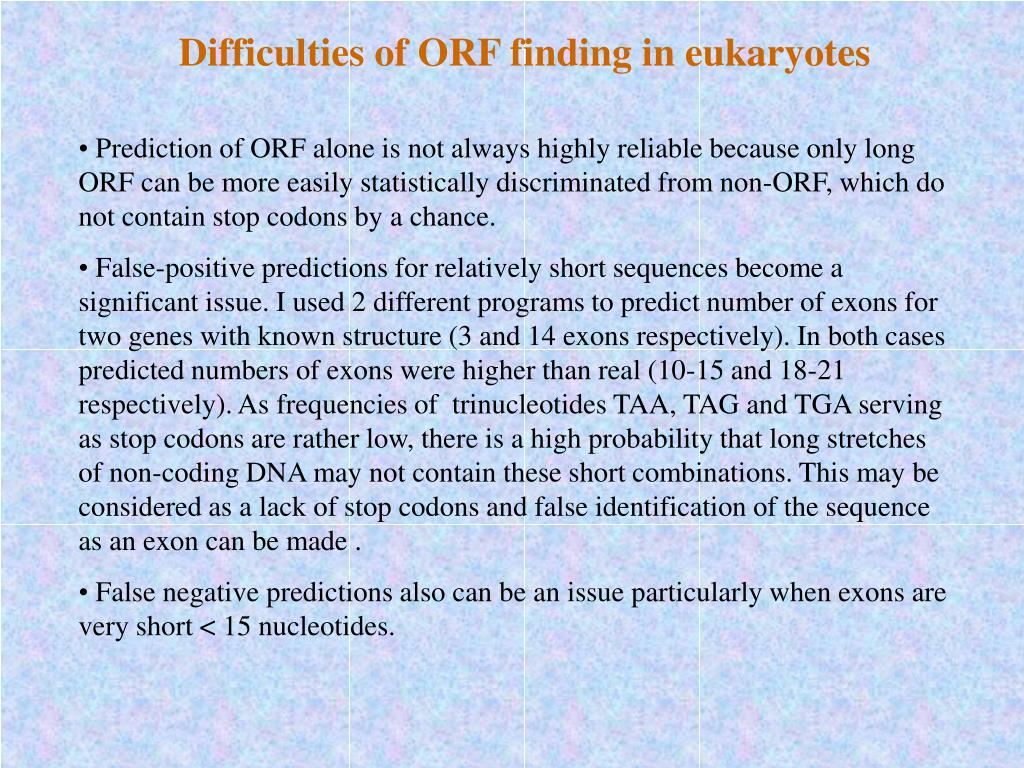 Difficulties of ORF finding in eukaryotes

• Prediction of ORF alone is not always highly reliable because only long ORF can be more easily statistically discriminated from non-ORF, which do not contain stop codons by a chance.

• False-positive predictions for relatively short sequences become a significant issue. I used 2 different programs to predict number of exons for two genes with known structure (3 and 14 exons respectively). In both cases predicted numbers of exons were higher than real (10-15 and 18-21 respectively). As frequencies of trinucleotides TAA, TAG and TGA serving as stop codons are rather low, there is a high probability that long stretches of non-coding DNA may not contain these short combinations. This may be considered as a lack of stop codons and false identification of the sequence as an exon can be made .

• False negative predictions also can be an issue particularly when exons are very short < 15 nucleotides.